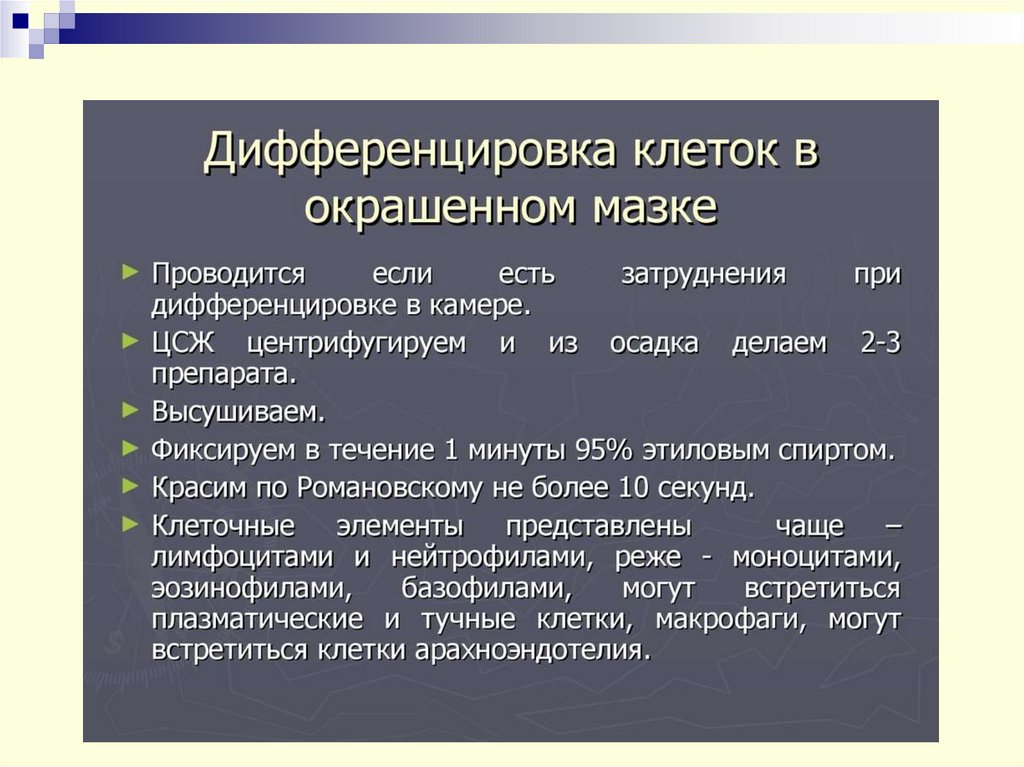 Дифференцировка клеток в окрашенном мазке

Проводится если есть затруднения при дифференцировке в камере.

ЦСЖ центрифугируем и из осадка делаем 2-3 препарата.

Высушиваем.

Фиксируем в течение 1 минуты 95% этиловым спиртом.

Красим по Романовскому не более 10 секунд.

Клеточные элементы представлены чаще – лимфоцитами и нейтрофилами, реже - моноцитами, эозинофилами, базофилами, могут встретиться плазматические и тучные клетки, макрофаги, могут встретиться клетки арахноэндотелия.